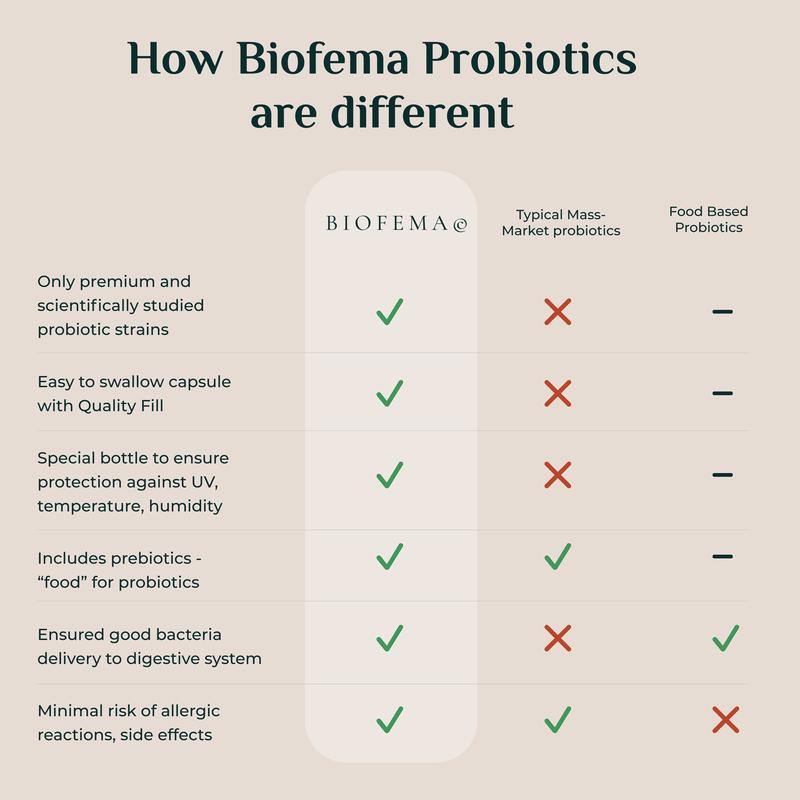 How Biofema Probiotics are different

| | BIOFEMA© | Typical Mass-Market probiotics | Food Based Probiotics |
|---|---|---|---|
| Only premium and scientifically studied probiotic strains | ✓ | ✗ | – |
| Easy to swallow capsule with Quality Fill | ✓ | ✗ | – |
| Special bottle to ensure protection against UV, temperature, humidity | ✓ | ✗ | – |
| Includes prebiotics - “food” for probiotics | ✓ | ✓ | – |
| Ensured good bacteria delivery to digestive system | ✓ | ✗ | ✓ |
| Minimal risk of allergic reactions, side effects | ✓ | ✓ | ✗ |